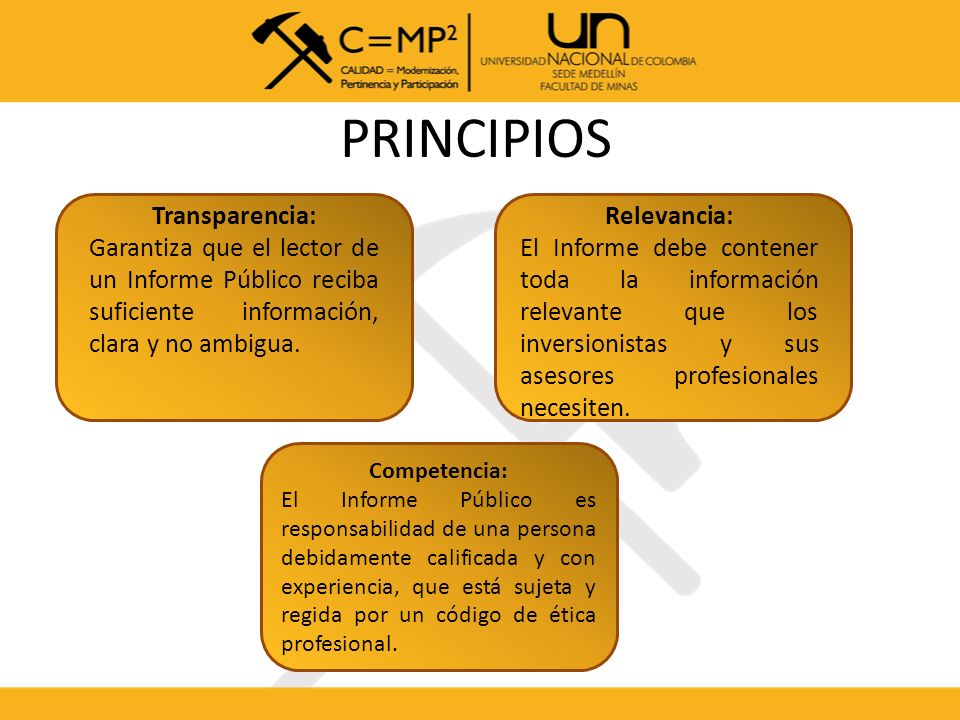 $C=MP^2$
CALIDAD = Modernización, Pertinencia y Participación

UN
UNIVERSIDAD NACIONAL DE COLOMBIA
SEDE MEDELLÍN
FACULTAD DE MINAS

PRINCIPIOS

Transparencia:
Garantiza que el lector de un Informe Público reciba suficiente información, clara y no ambigua.

Relevancia:
El Informe debe contener toda la información relevante que los inversionistas y sus asesores profesionales necesiten.

Competencia:
El Informe Público es responsabilidad de una persona debidamente calificada y con experiencia, que está sujeta y regida por un código de ética profesional.